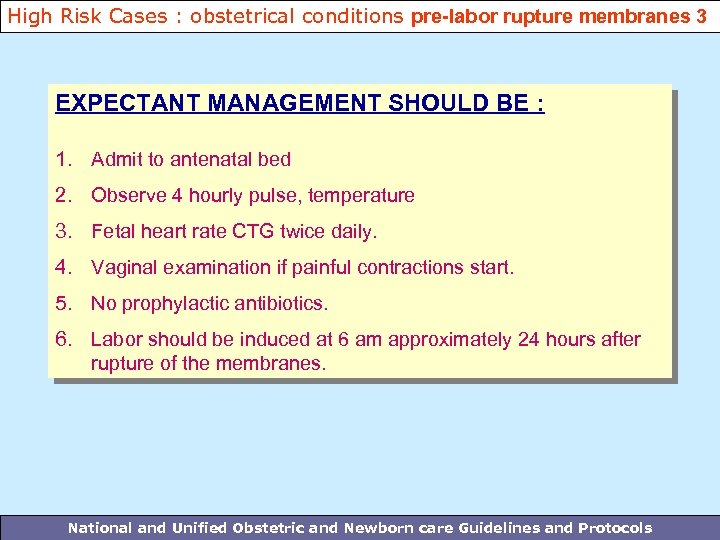 High Risk Cases : obstetrical conditions pre-labor rupture membranes 3

EXPECTANT MANAGEMENT SHOULD BE :

1. Admit to antenatal bed
2. Observe 4 hourly pulse, temperature
3. Fetal heart rate CTG twice daily.
4. Vaginal examination if painful contractions start.
5. No prophylactic antibiotics.
6. Labor should be induced at 6 am approximately 24 hours after rupture of the membranes.

National and Unified Obstetric and Newborn care Guidelines and Protocols